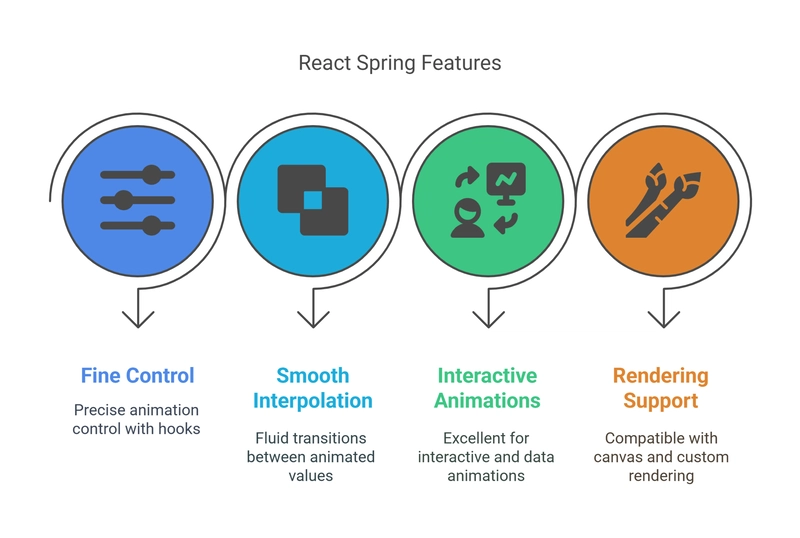 React Spring Features

Fine Control

Precise animation control with hooks

Smooth Interpolation

Fluid transitions between animated values

Interactive Animations

Excellent for interactive and data animations

Rendering Support

Compatible with canvas and custom rendering